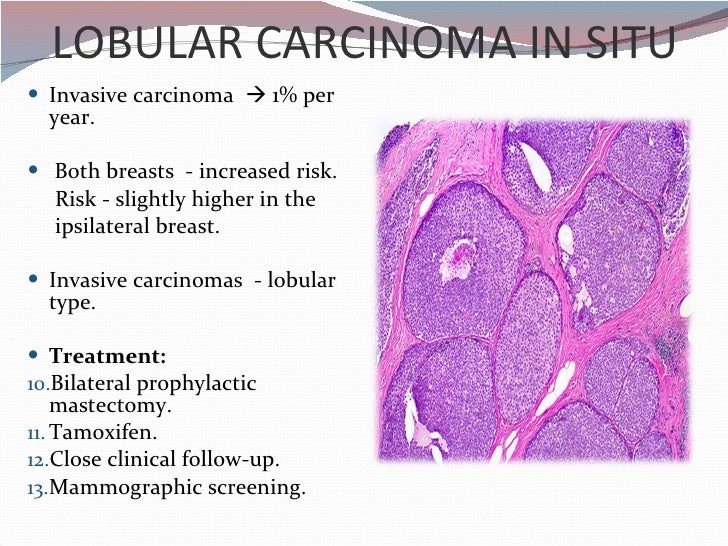 LOBULAR CARCINOMA IN SITU

- Invasive carcinoma → 1% per year.

- Both breasts - increased risk. Risk - slightly higher in the ipsilateral breast.

- Invasive carcinomas - lobular type.

- **Treatment:**

10. Bilateral prophylactic mastectomy.
11. Tamoxifen.
12. Close clinical follow-up.
13. Mammographic screening.